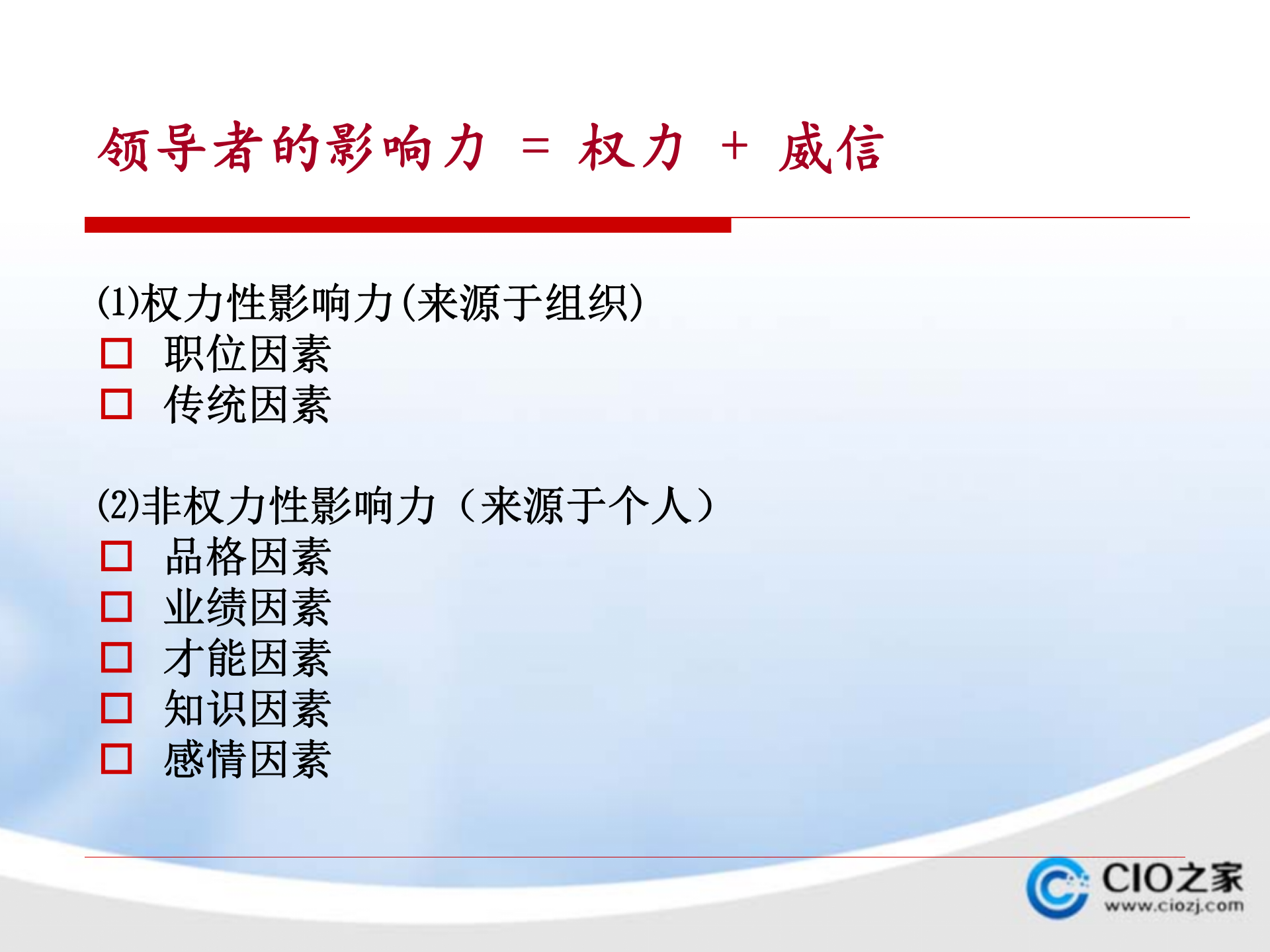 领导者的影响力 = 权力 + 威信

(1)权力性影响力(来源于组织)
□ 职位因素
□ 传统因素

(2)非权力性影响力（来源于个人）
□ 品格因素
□ 业绩因素
□ 才能因素
□ 知识因素
□ 感情因素

CIO之家
www.ciozj.com